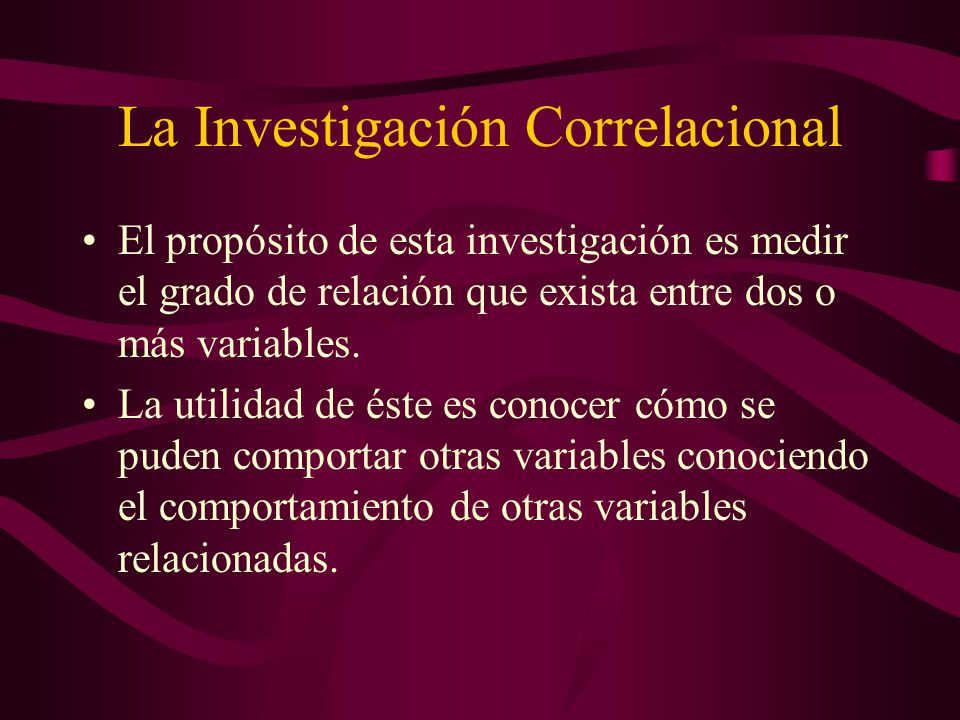 La Investigación Correlacional

• El propósito de esta investigación es medir el grado de relación que exista entre dos o más variables.

• La utilidad de éste es conocer cómo se puden comportar otras variables conociendo el comportamiento de otras variables relacionadas.